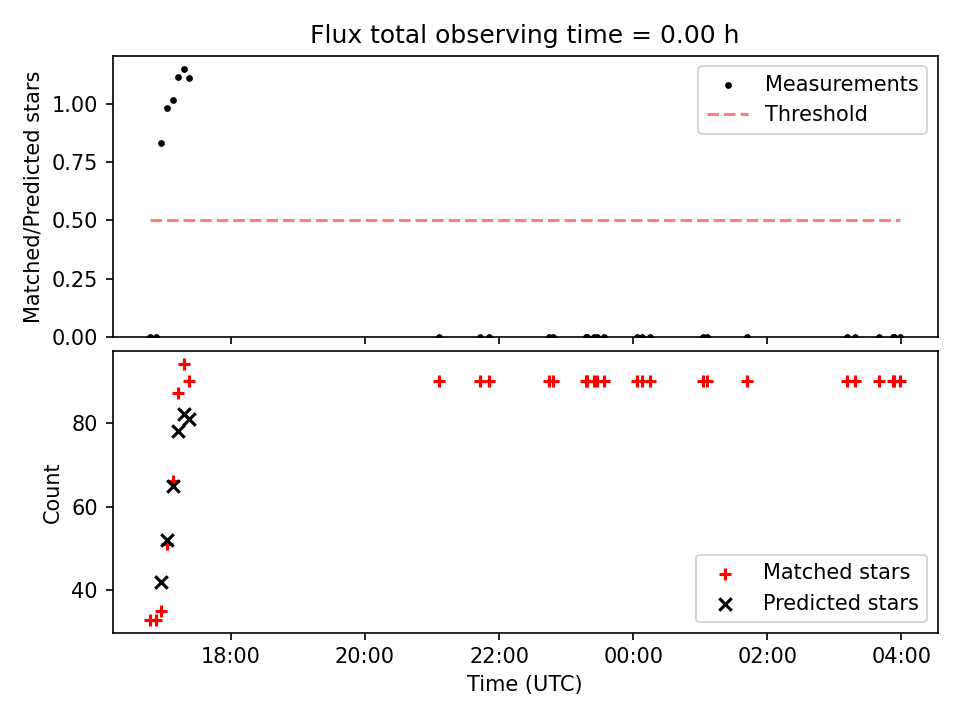 Flux total observing time = 0.00 h

Matched/Predicted stars

1.00
0.75
0.50
0.25
0.00

Measurements
Threshold

Count

80
60
40

Matched stars
Predicted stars

18:00
20:00
22:00
00:00
02:00
04:00

Time (UTC)